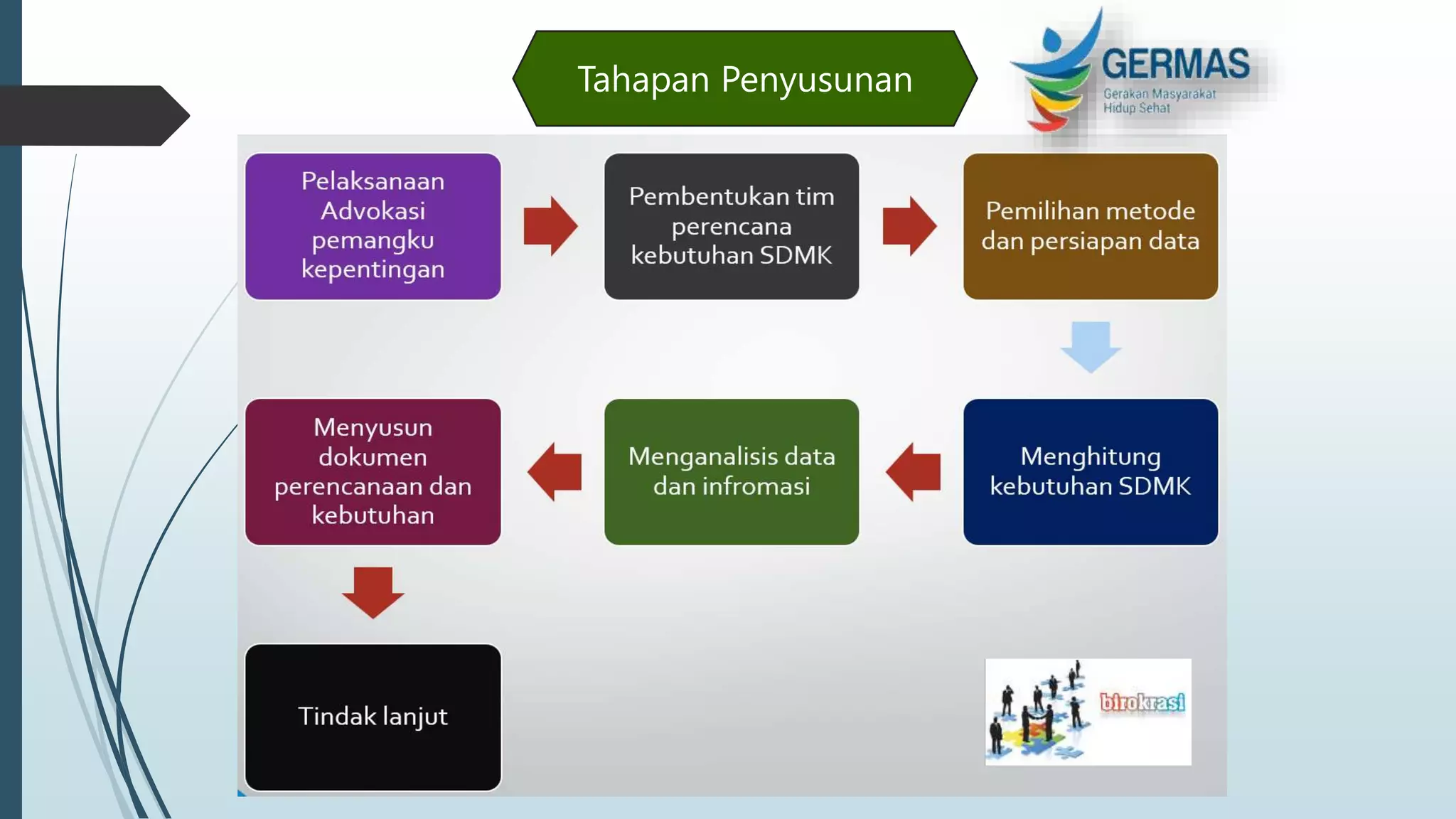 Tahapan Penyusunan

GERMAS
Gerakan Masyarakat Hidup Sehat

Pelaksanaan Advokasi pemangku kepentingan

Pembentukan tim perencana kebutuhan SDMK

Pemilihan metode dan persiapan data

Menghitung kebutuhan SDMK

Menganalisis data dan infromasi

Menyusun dokumen perencanaan dan kebutuhan

Tindak lanjut

birokrasi